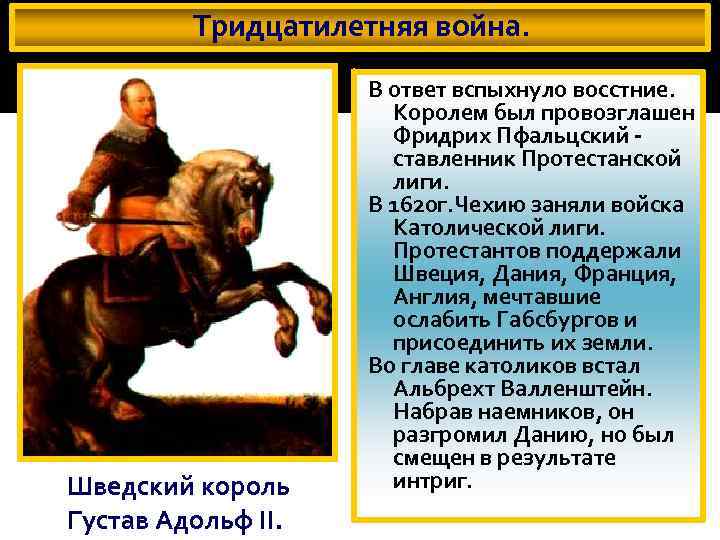 Тридцатилетняя война.

В ответ вспыхнуло восстние. Королем был провозглашен Фридрих Пфальцский - ставленник Протестанской лиги.

В 1620г.Чехию заняли войска Католической лиги. Протестантов поддержали Швеция, Дания, Франция, Англия, мечтавшие ослабить Габсбургов и присоединить их земли.

Во главе католиков встал Альбрехт Валленштейн. Набрав наемников, он разгромил Данию, но был смещен в результате интриг.

Шведский король Густав Адольф II.